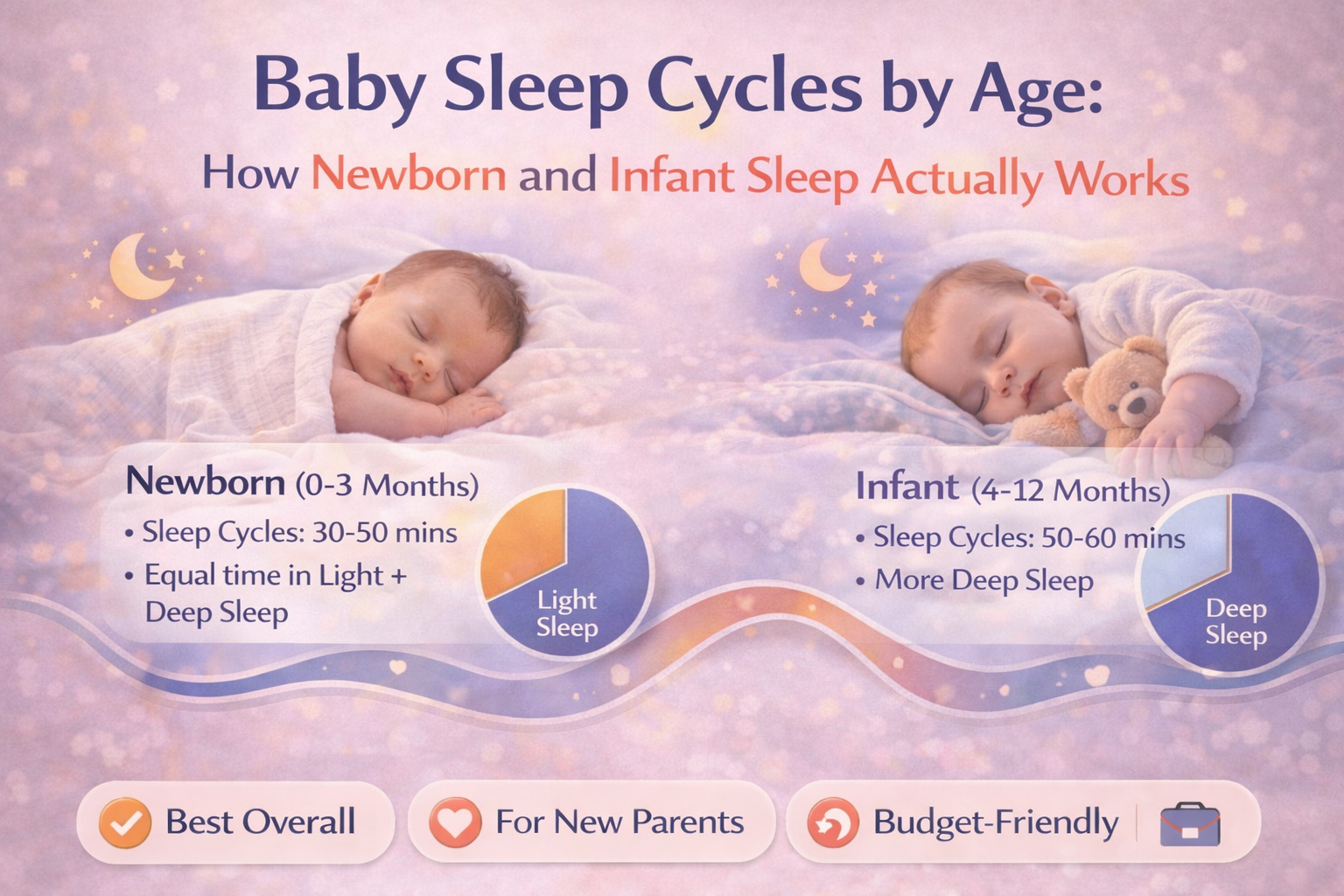 Baby Sleep Cycles by Age:

How Newborn and Infant Sleep Actually Works

Newborn (0-3 Months)

• Sleep Cycles: 30-50 mins

• Equal time in Light + Deep Sleep

Light Sleep

Infant (4-12 Months)

• Sleep Cycles: 50-60 mins

• More Deep Sleep

Deep Sleep

Best Overall

For New Parents

Budget-Friendly